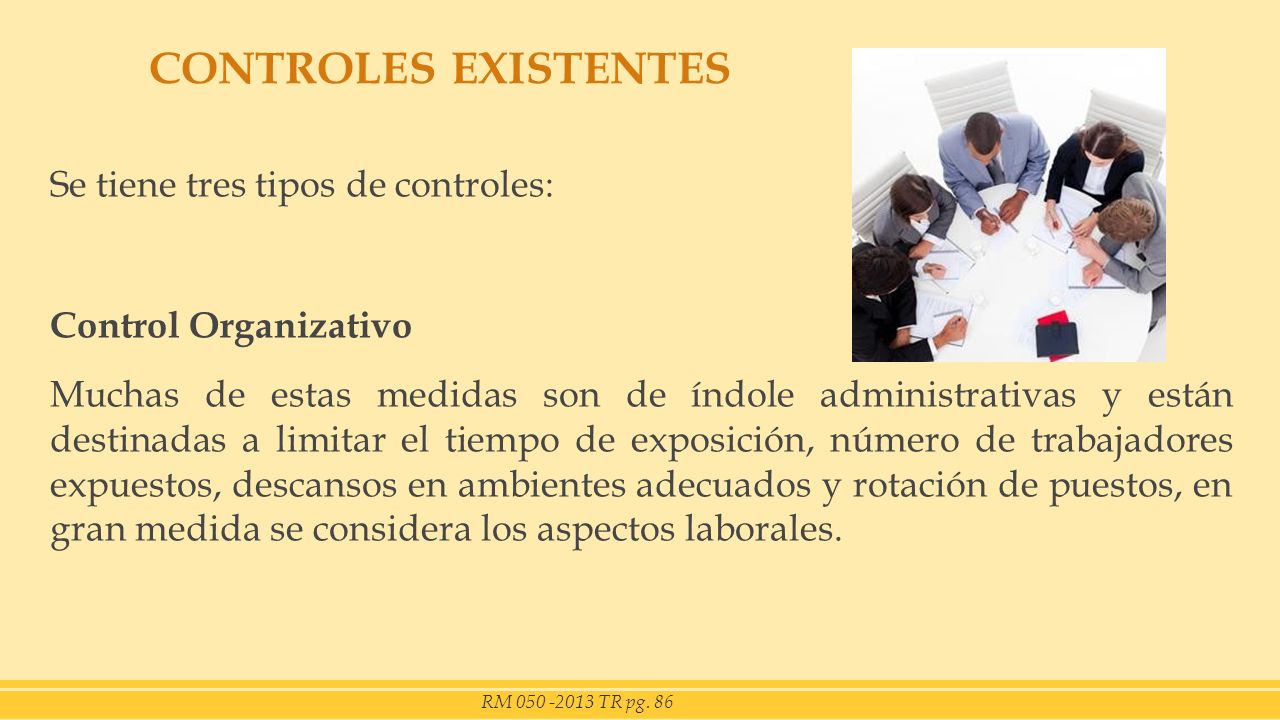 CONTROLES EXISTENTES

Se tiene tres tipos de controles:

Control Organizativo

Muchas de estas medidas son de índole administrativas y están destinadas a limitar el tiempo de exposición, número de trabajadores expuestos, descansos en ambientes adecuados y rotación de puestos, en gran medida se considera los aspectos laborales.

RM 050 -2013 TR pg. 86